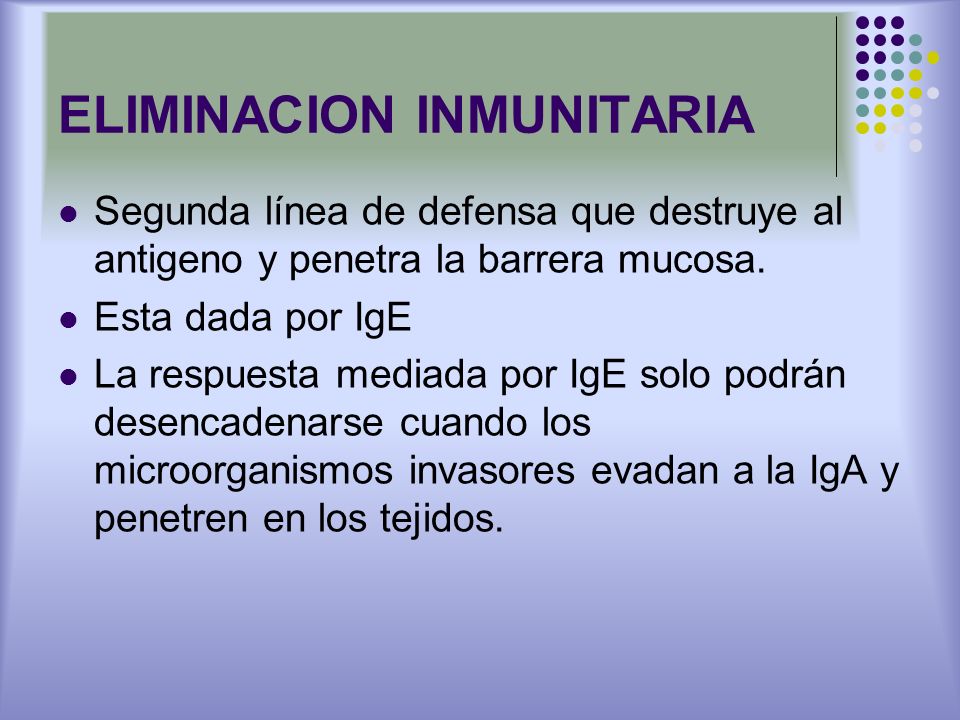 ELIMINACION INMUNITARIA

- Segunda línea de defensa que destruye al antigeno y penetra la barrera mucosa.
- Esta dada por IgE
- La respuesta mediada por IgE solo podrán desencadenarse cuando los microorganismos invasores evadan a la IgA y penetren en los tejidos.